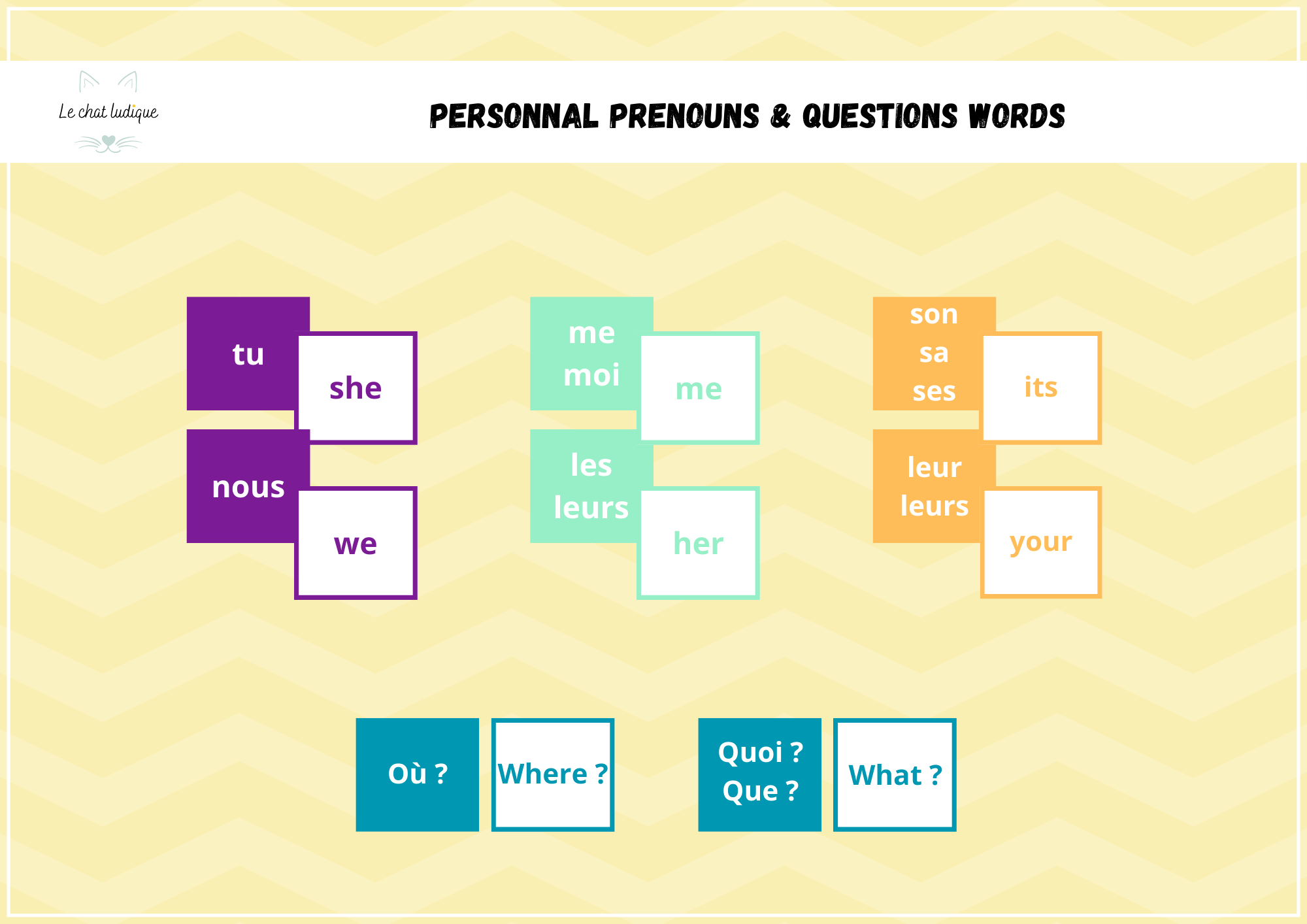 Le chat ludique

PERSONNAL PRENOUNS & QUESTIONS WORDS

tu

she

nous

we

me
moi

me

les
leurs

her

son
sa
ses

its

leur
leurs

your

Où ?

Where ?

Quoi ?
Que ?

What ?